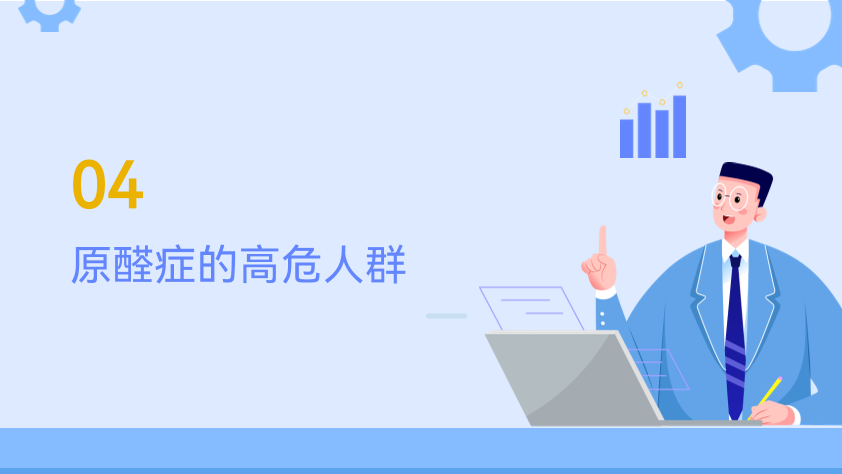 04

原醛症的高危人群